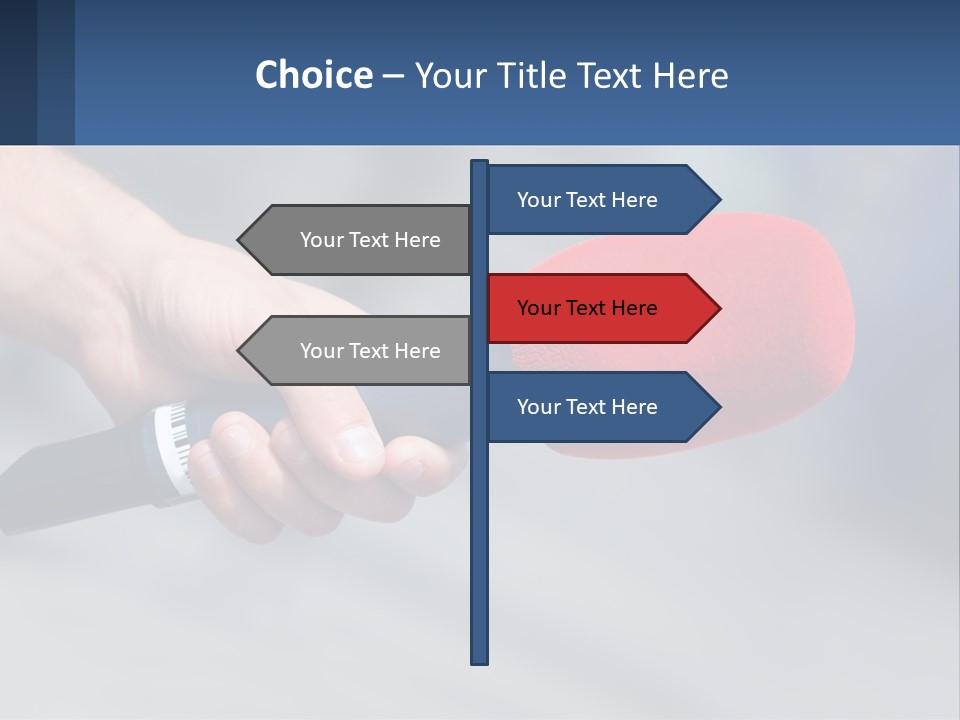 Choice – Your Title Text Here

Your Text Here

Your Text Here

Your Text Here

Your Text Here

Your Text Here